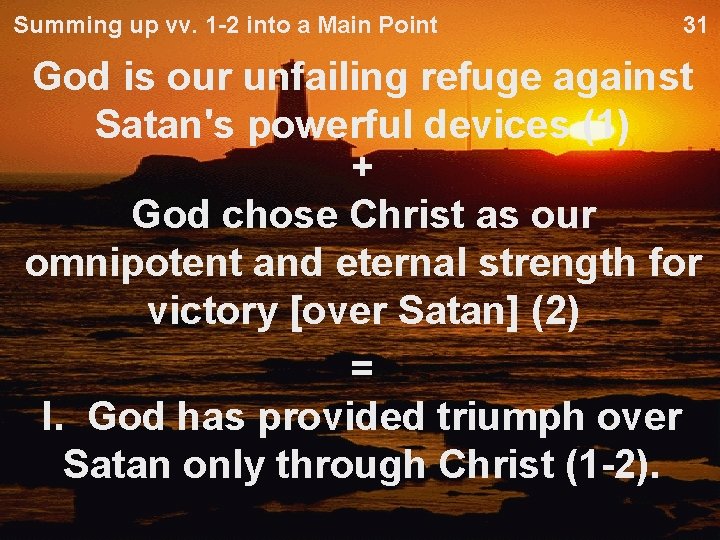 Summing up vv. 1-2 into a Main Point

31

God is our unfailing refuge against Satan's powerful devices (1)

+

God chose Christ as our omnipotent and eternal strength for victory [over Satan] (2)

=

I. God has provided triumph over Satan only through Christ (1-2).